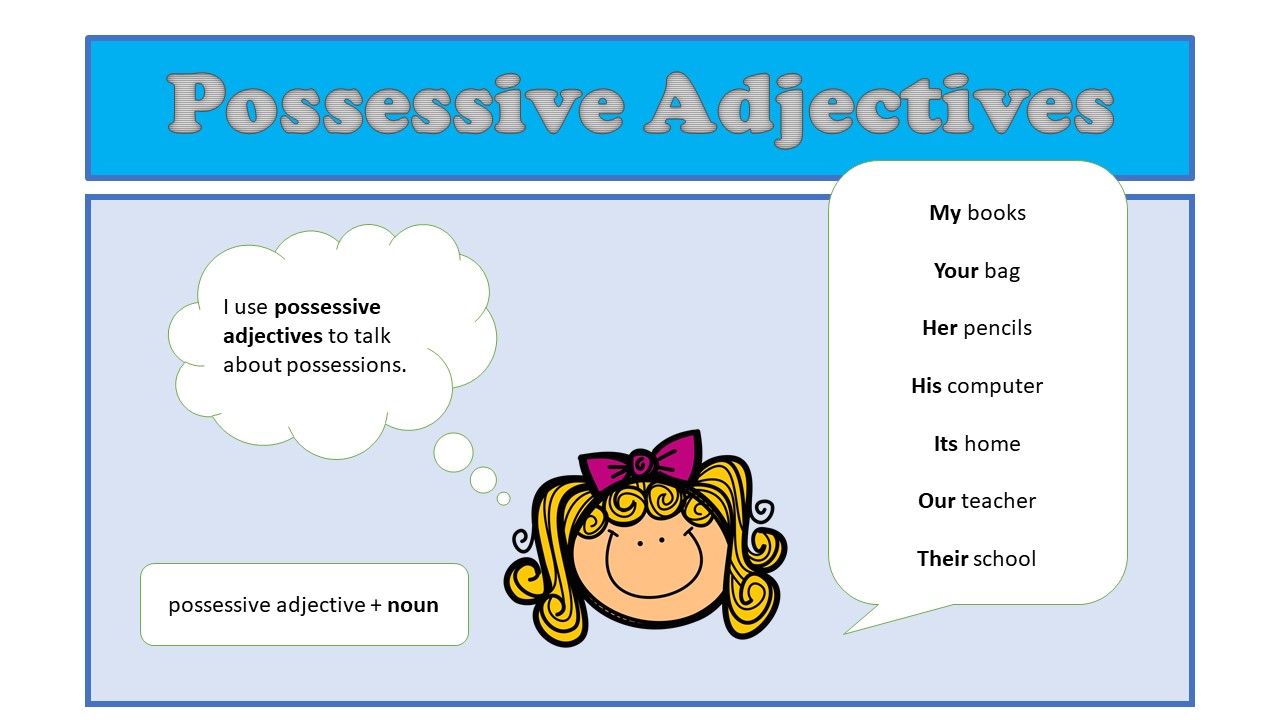 Possessive Adjectives

I use possessive adjectives to talk about possessions.

possessive adjective + noun

My books

Your bag

Her pencils

His computer

Its home

Our teacher

Their school